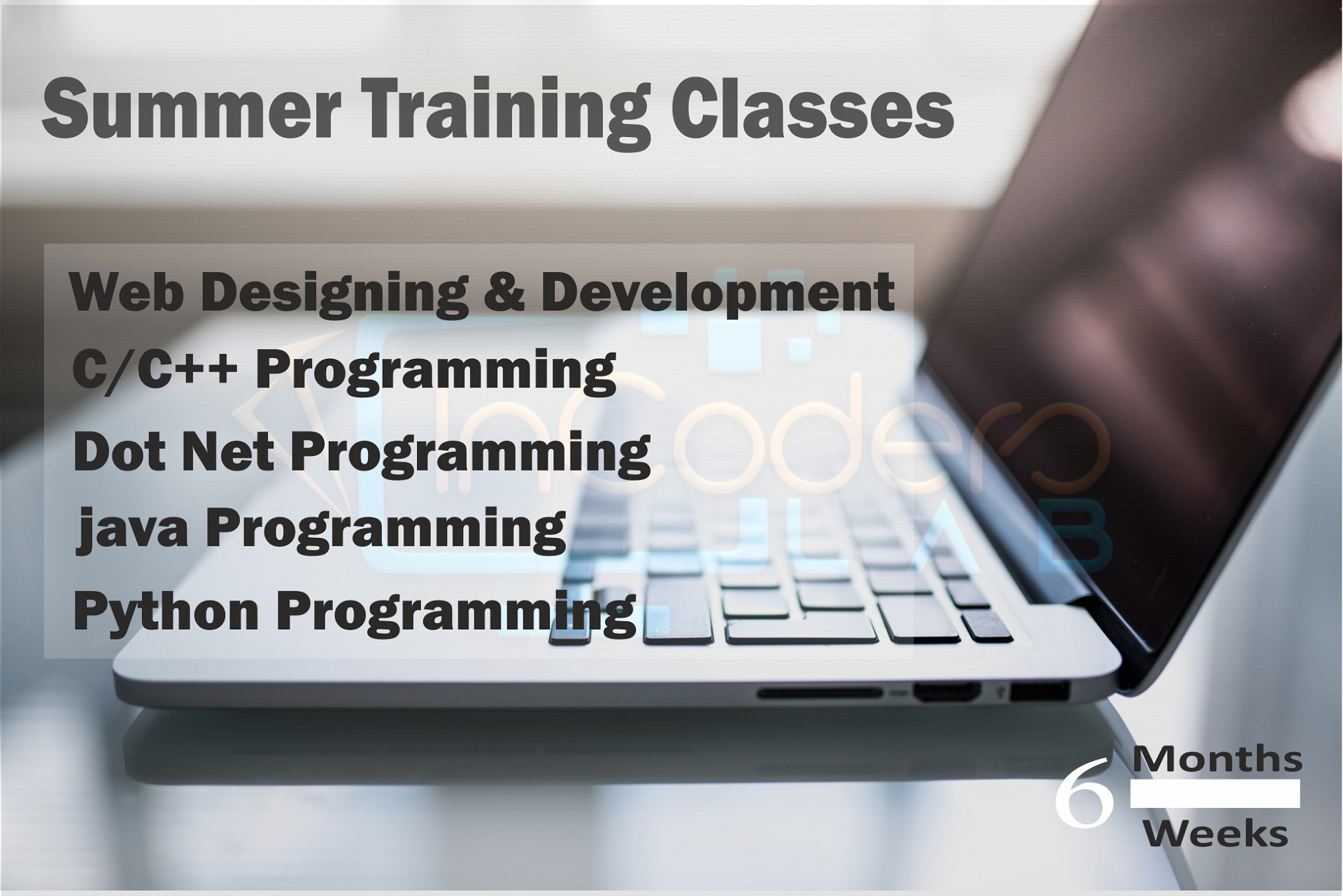 Summer Training Classes

Web Designing & Development
C/C++ Programming
Dot Net Programming
java Programming
Python Programming

InCoders LAB

6 Months
Weeks